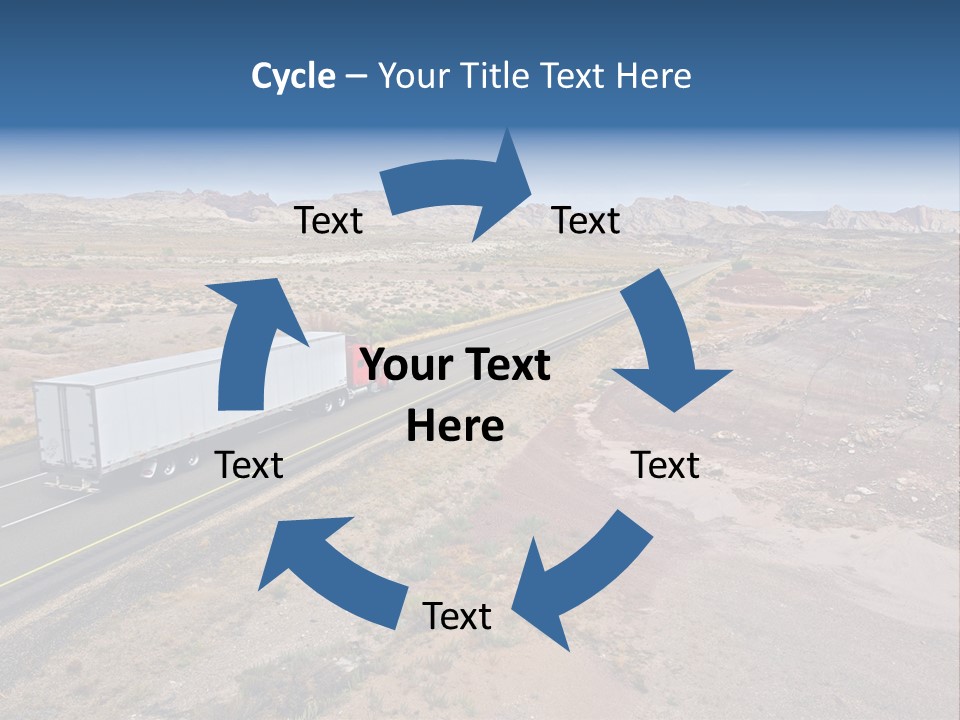 Cycle – Your Title Text Here

Text

Text

Your Text Here

Text

Text

Text